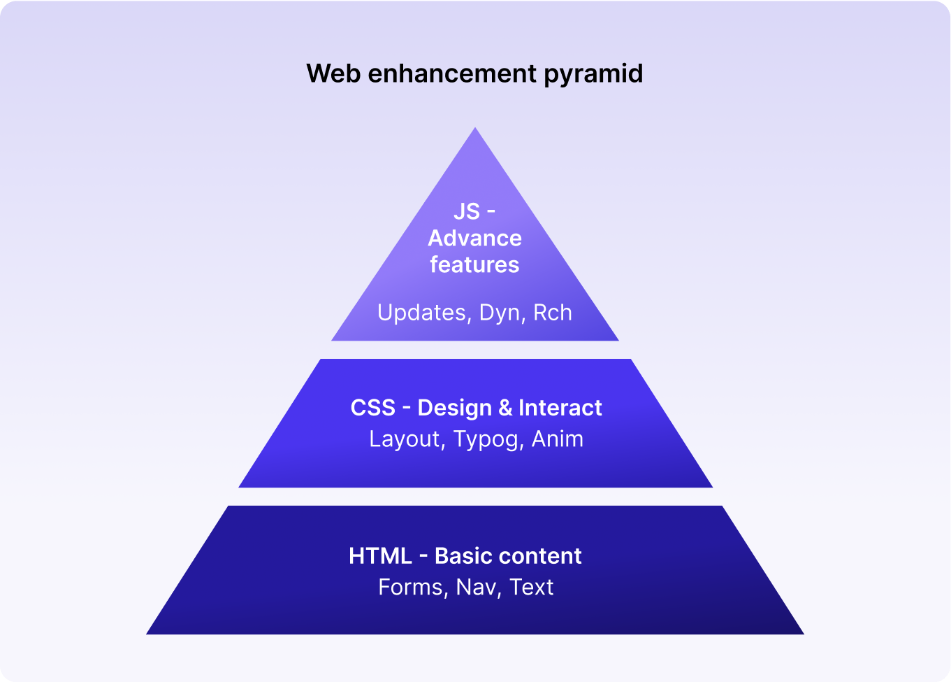 Web enhancement pyramid

JS - Advance features

Updates, Dyn, Rch

CSS - Design & Interact

Layout, Typog, Anim

HTML - Basic content

Forms, Nav, Text